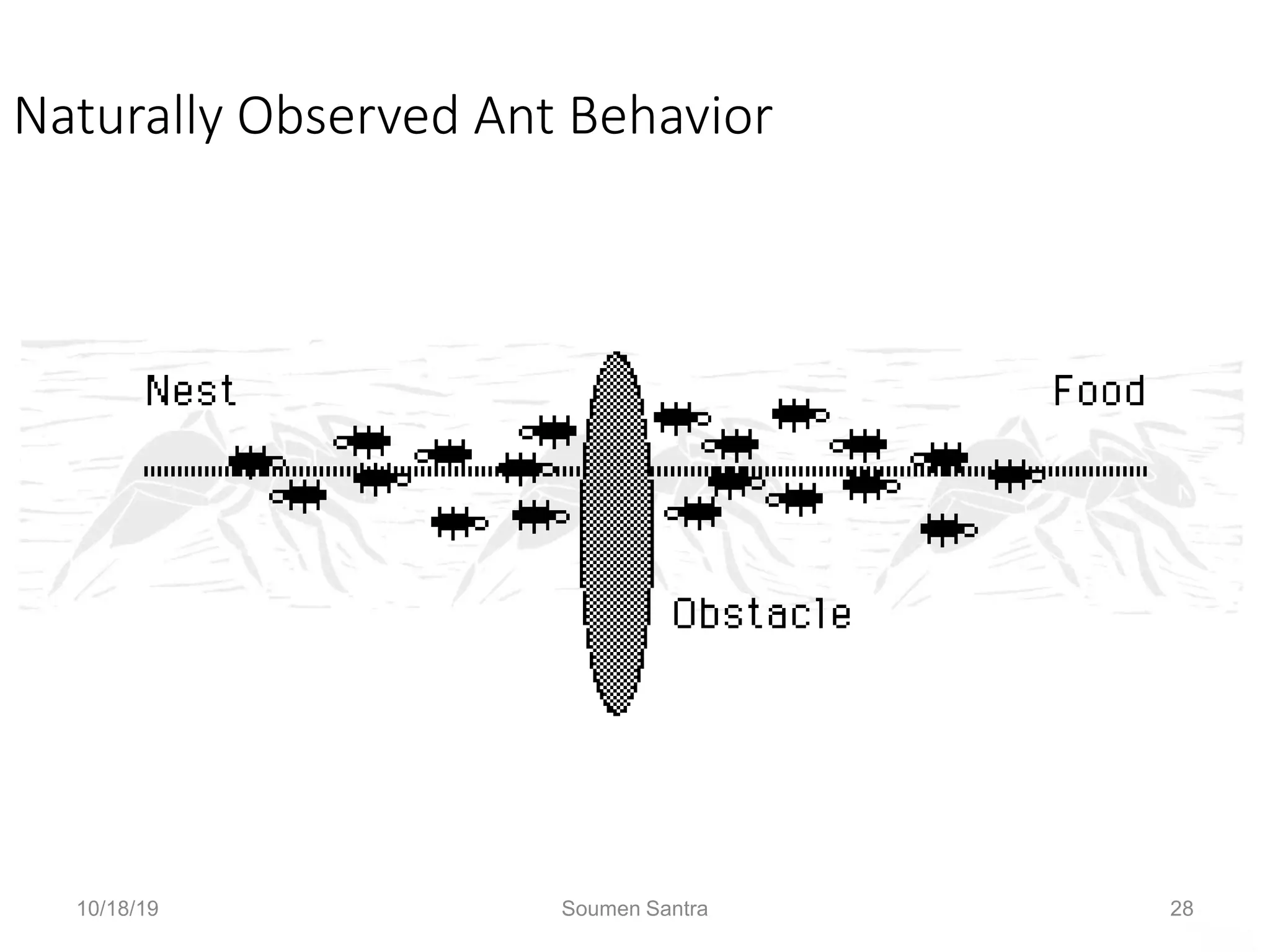 Naturally Observed Ant Behavior

Nest

Food

Obstacle

10/18/19

Soumen Santra

28